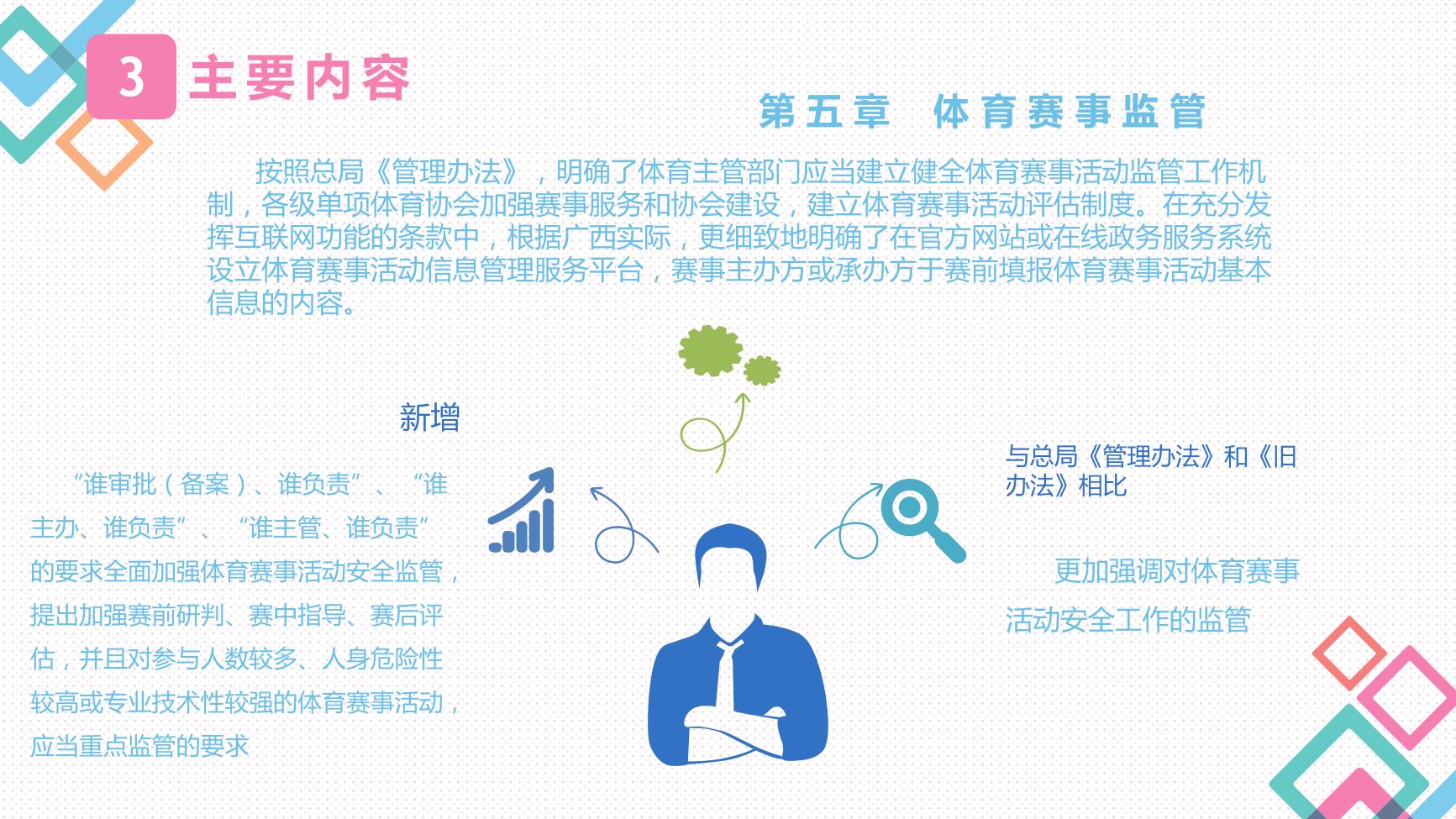 3 主要内容

第五章　体育赛事监管

按照总局《管理办法》，明确了体育主管部门应当建立健全体育赛事活动监管工作机制，各级单项体育协会加强赛事服务和协会建设，建立体育赛事活动评估制度。在充分发挥互联网功能的条款中，根据广西实际，更细致地明确了在官方网站或在线政务服务系统设立体育赛事活动信息管理服务平台，赛事主办方或承办方于赛前填报体育赛事活动基本信息的内容。

新增

“谁审批（备案）、谁负责”、“谁主办、谁负责”、“谁主管、谁负责”的要求全面加强体育赛事活动安全监管，提出加强赛前研判、赛中指导、赛后评估，并且对参与人数较多、人身危险性较高或专业技术性较强的体育赛事活动，应当重点监管的要求

与总局《管理办法》和《旧办法》相比

更加强调对体育赛事活动安全工作的监管